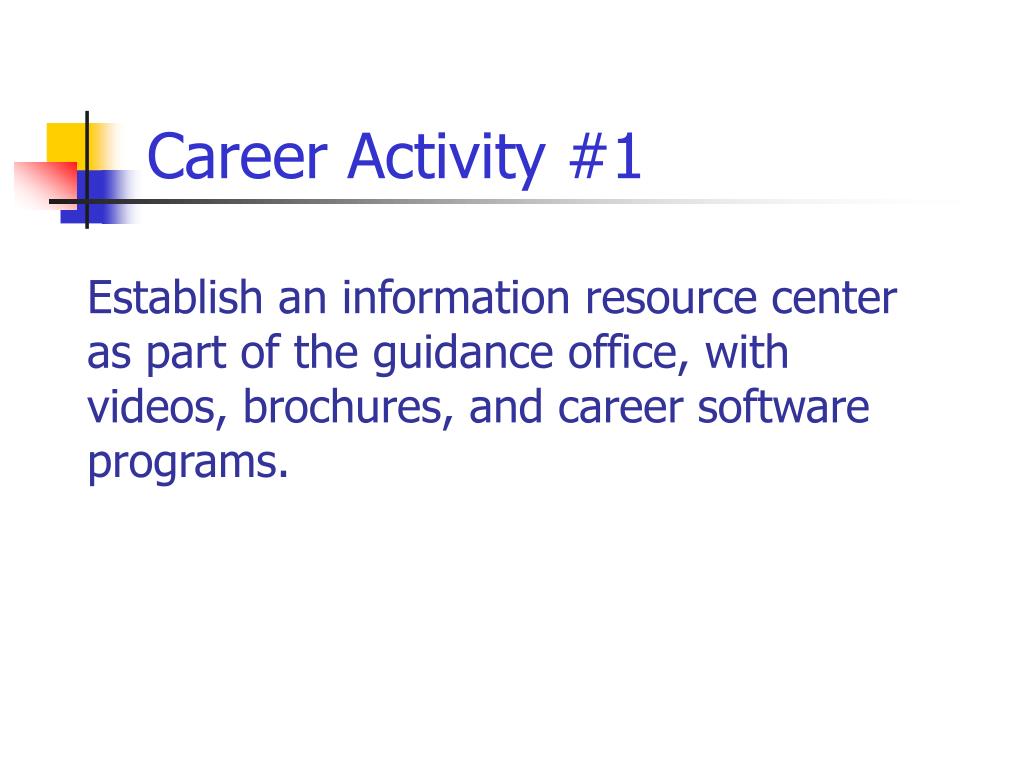 Career Activity #1

Establish an information resource center as part of the guidance office, with videos, brochures, and career software programs.